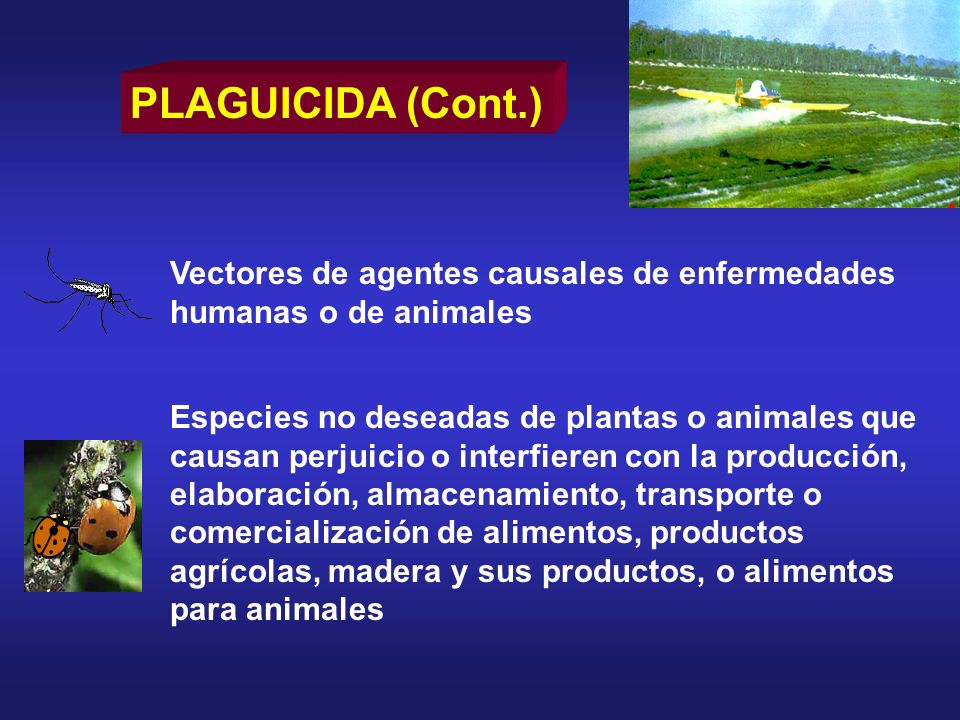 PLAGUICIDA (Cont.)

Vectores de agentes causales de enfermedades humanas o de animales

Especies no deseadas de plantas o animales que causan perjuicio o interfieren con la producción, elaboración, almacenamiento, transporte o comercialización de alimentos, productos agrícolas, madera y sus productos, o alimentos para animales